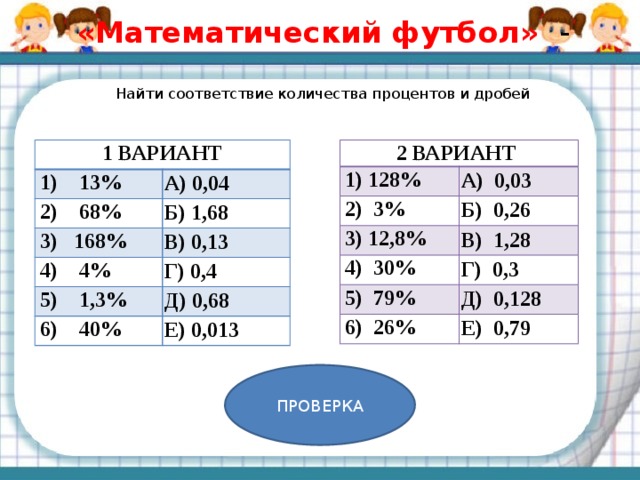 «Математический футбол»

Найти соответствие количества процентов и дробей

| 1 ВАРИАНТ | |
|---|---|
| 1) 13% | А) 0,04 |
| 2) 68% | Б) 1,68 |
| 3) 168% | В) 0,13 |
| 4) 4% | Г) 0,4 |
| 5) 1,3% | Д) 0,68 |
| 6) 40% | Е) 0,013 |

| 2 ВАРИАНТ | |
|---|---|
| 1) 128% | А) 0,03 |
| 2) 3% | Б) 0,26 |
| 3) 12,8% | В) 1,28 |
| 4) 30% | Г) 0,3 |
| 5) 79% | Д) 0,128 |
| 6) 26% | Е) 0,79 |

ПРОВЕРКА